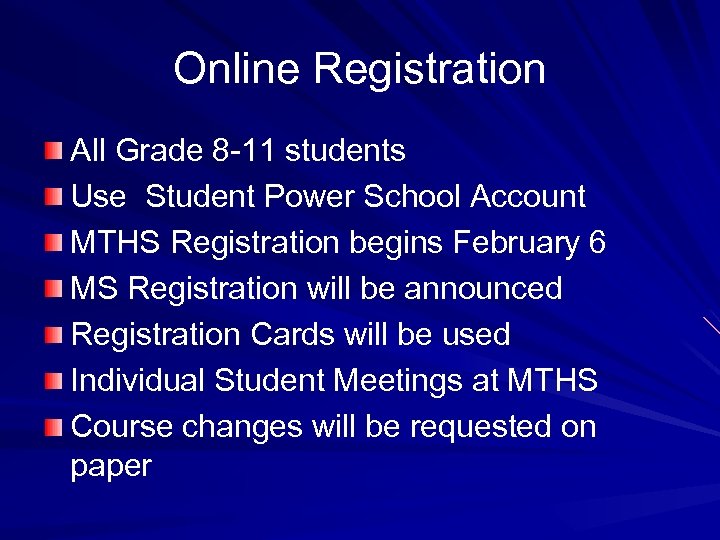 Online Registration

All Grade 8-11 students

Use  Student Power School Account

MTHS Registration begins February 6

MS Registration will be announced

Registration Cards will be used

Individual Student Meetings at MTHS

Course changes will be requested on paper